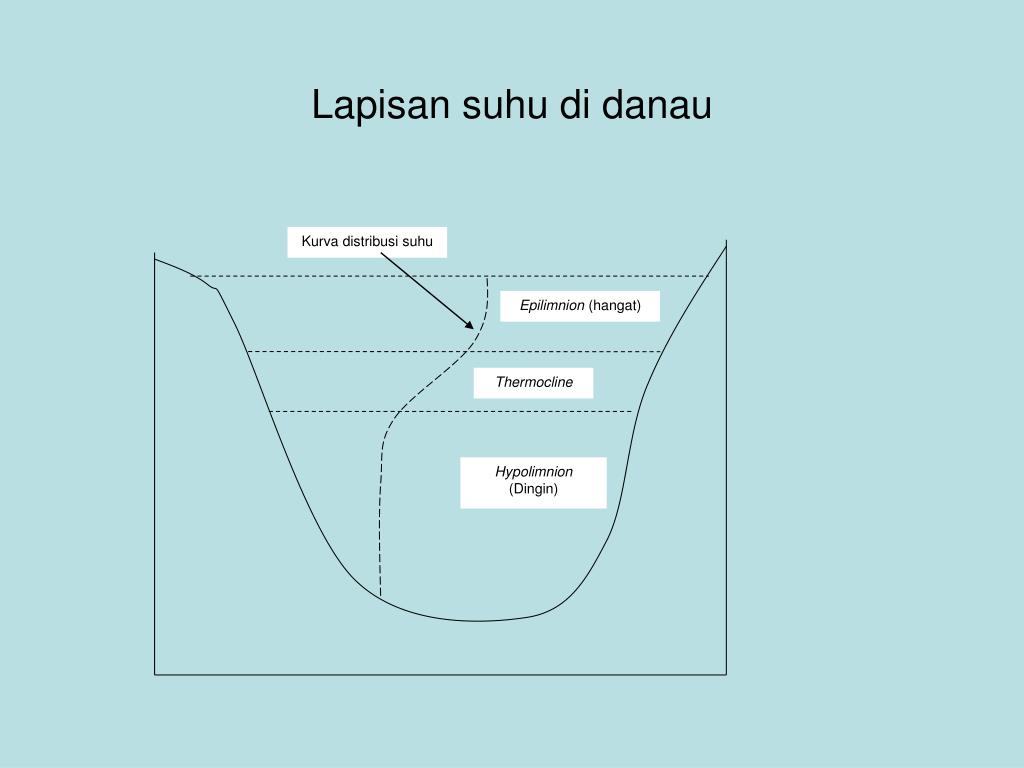 Lapisan suhu di danau

Kurva distribusi suhu

Epilimnion (hangat)

Thermocline

Hypolimnion
(Dingin)